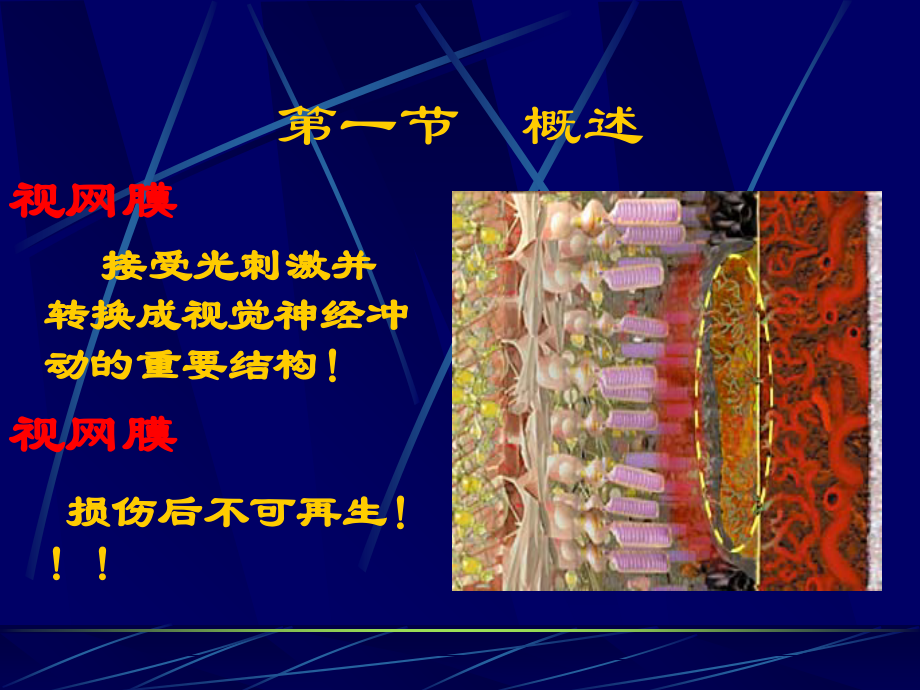 第一节　概述

视网膜

接受光刺激并转换成视觉神经冲动的重要结构！

视网膜

损伤后不可再生！！！